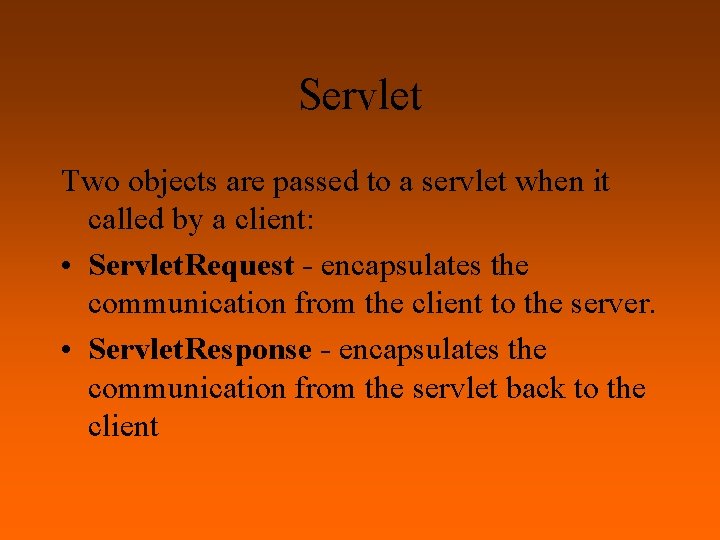 Servlet

Two objects are passed to a servlet when it called by a client:

• ServletRequest - encapsulates the communication from the client to the server.

• ServletResponse - encapsulates the communication from the servlet back to the client